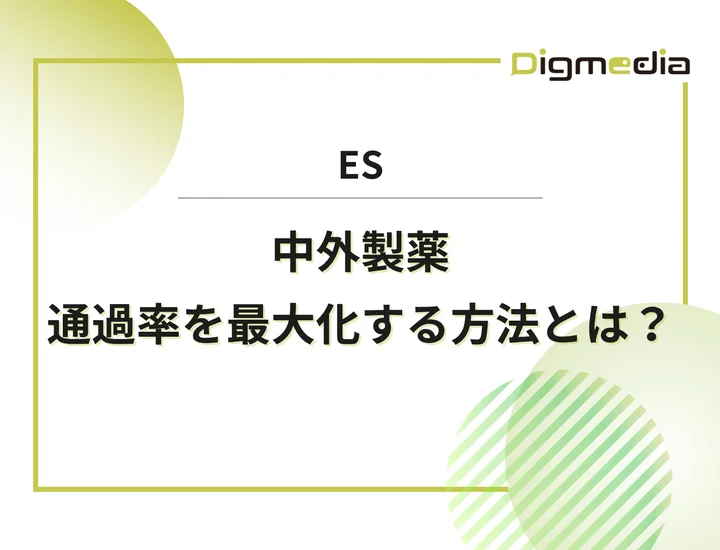 Digmedia

ES

中外製薬
通過率を最大化する方法とは？